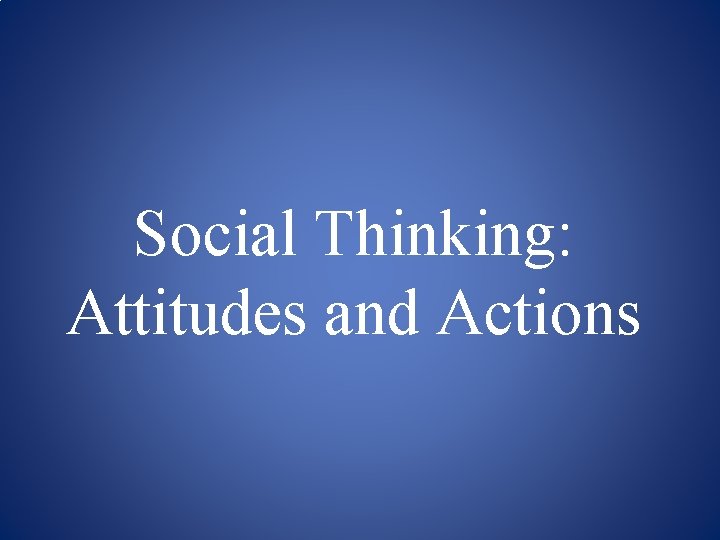 Social Thinking:
Attitudes and Actions